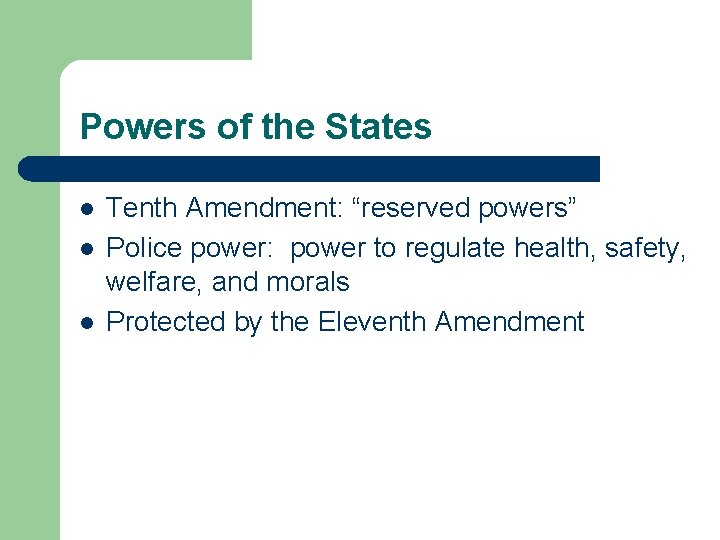 Powers of the States

- Tenth Amendment: “reserved powers”
- Police power:  power to regulate health, safety, welfare, and morals
- Protected by the Eleventh Amendment